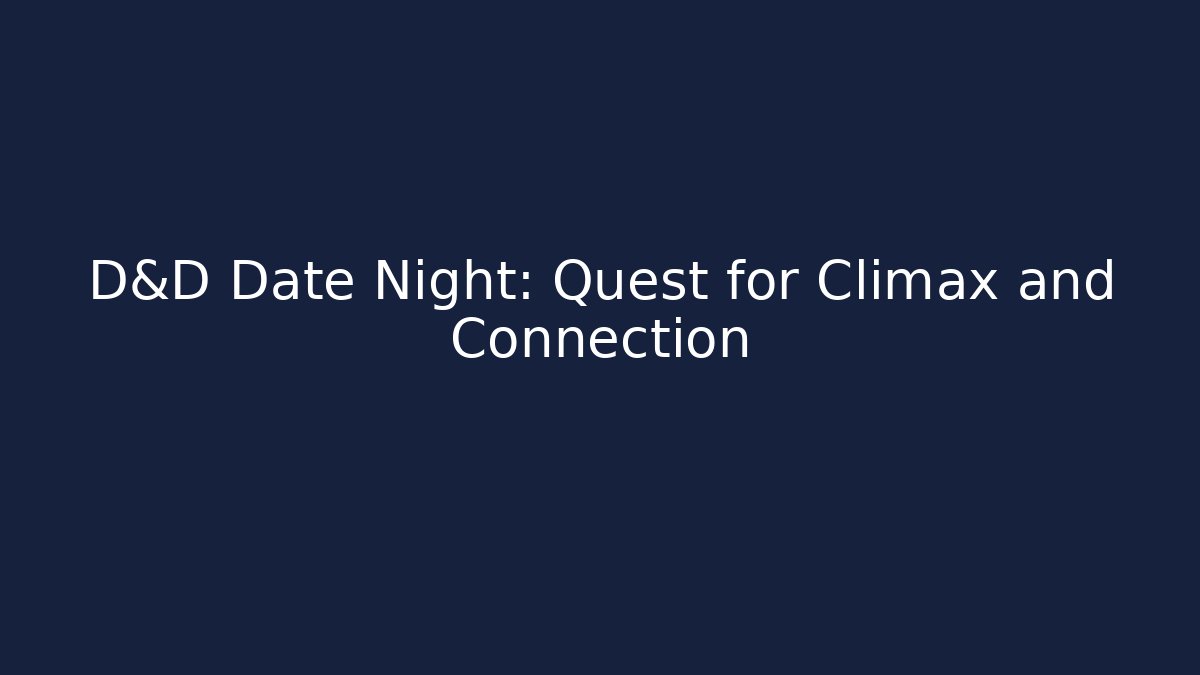 D&D Date Night: Quest for Climax and Connection